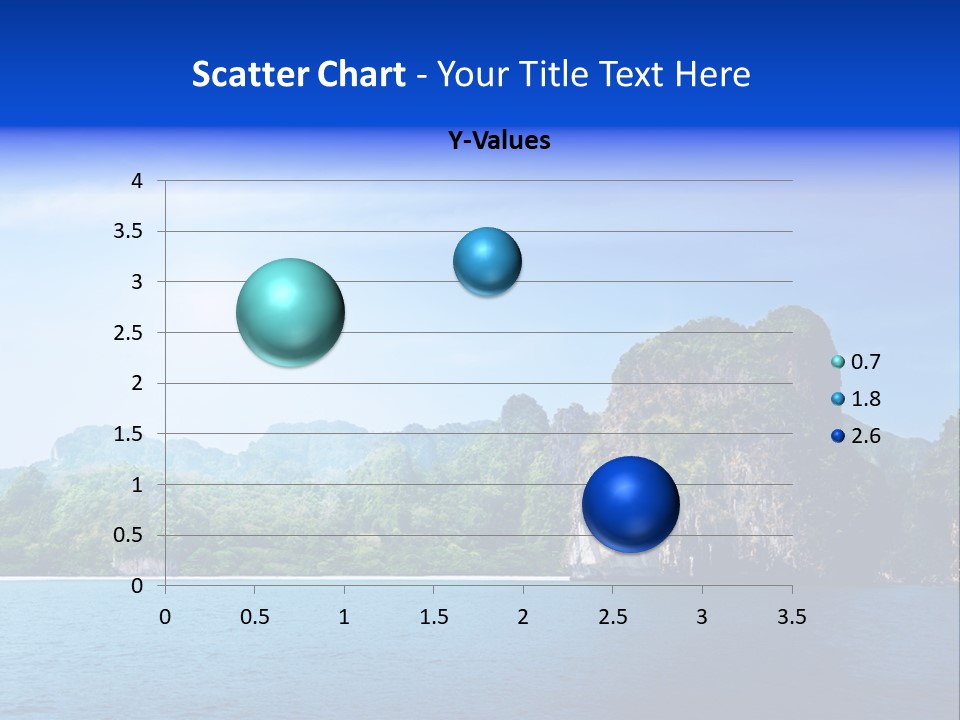 Scatter Chart - Your Title Text Here

Y-Values

4
3.5
3
2.5
2
1.5
1
0.5
0

0 0.5 1 1.5 2 2.5 3 3.5

0.7
1.8
2.6